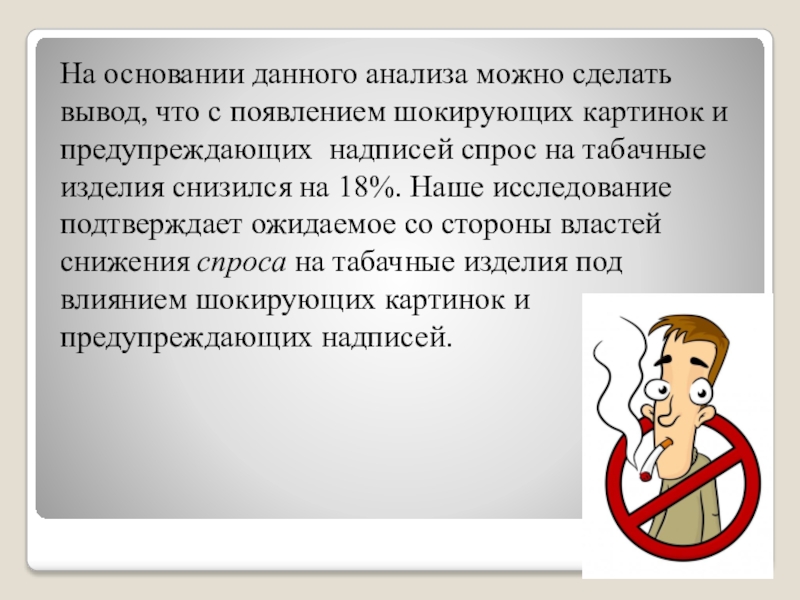 На основании данного анализа можно сделать вывод, что с появлением шокирующих картинок и предупреждающих  надписей спрос на табачные изделия снизился на 18%. Наше исследование подтверждает ожидаемое со стороны властей снижения спроса на табачные изделия под влиянием шокирующих картинок и предупреждающих надписей.